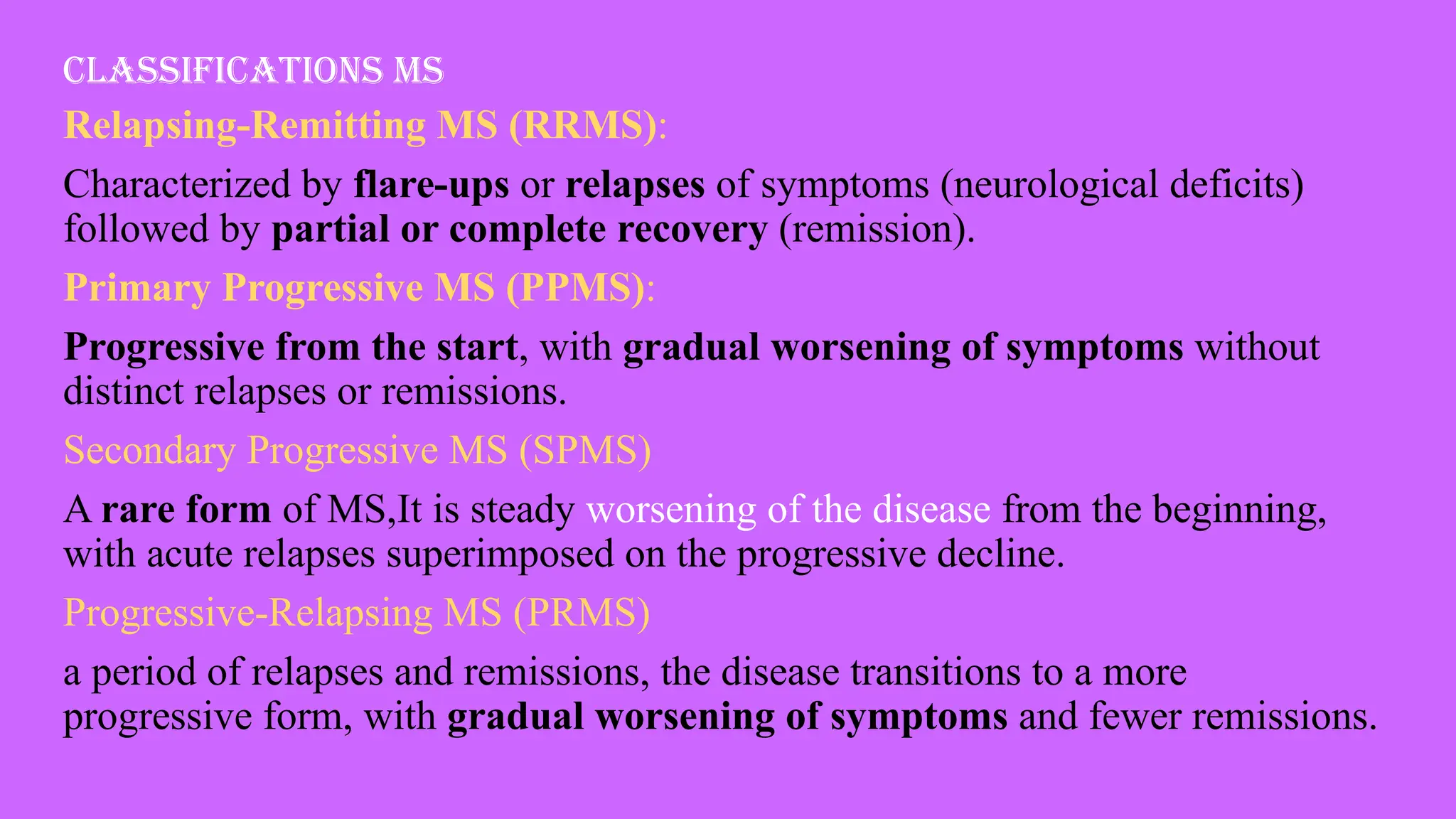 CLASSIFICATIONS MS

Relapsing-Remitting MS (RRMS):

Characterized by flare-ups or relapses of symptoms (neurological deficits) followed by partial or complete recovery (remission).

Primary Progressive MS (PPMS):

Progressive from the start, with gradual worsening of symptoms without distinct relapses or remissions.

Secondary Progressive MS (SPMS)

A rare form of MS,It is steady worsening of the disease from the beginning, with acute relapses superimposed on the progressive decline.

Progressive-Relapsing MS (PRMS)

a period of relapses and remissions, the disease transitions to a more progressive form, with gradual worsening of symptoms and fewer remissions.